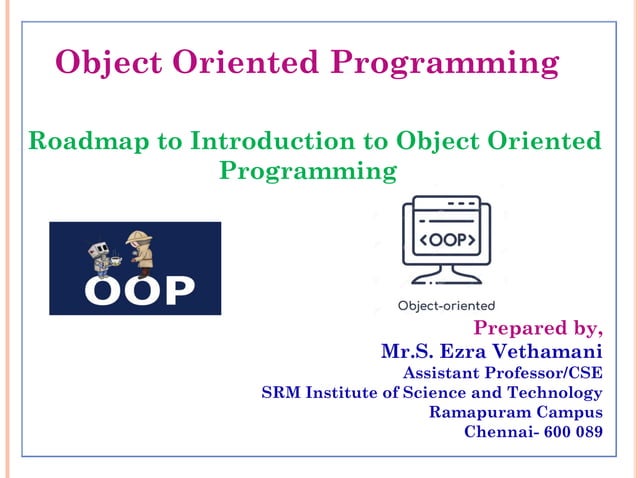 Object Oriented Programming

Roadmap to Introduction to Object Oriented Programming

OOP

<OOP>

Object-oriented

Prepared by,
Mr.S. Ezra Vethamani
Assistant Professor/CSE
SRM Institute of Science and Technology
Ramapuram Campus
Chennai- 600 089